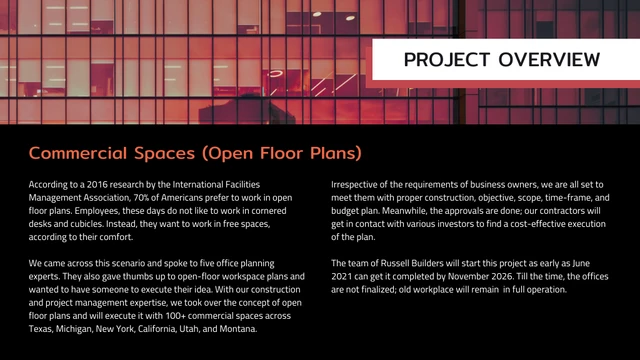 PROJECT OVERVIEW

Commercial Spaces (Open Floor Plans)

According to a 2016 research by the International Facilities Management Association, 70% of Americans prefer to work in open floor plans. Employees, these days do not like to work in cornered desks and cubicles. Instead, they want to work in free spaces, according to their comfort.

We came across this scenario and spoke to five office planning experts. They also gave thumbs up to open-floor workspace plans and wanted to have someone to execute their idea. With our construction and project management expertise, we took over the concept of open floor plans and will execute it with 100+ commercial spaces across Texas, Michigan, New York, California, Utah, and Montana.

Irrespective of the requirements of business owners, we are all set to meet them with proper construction, objective, scope, time-frame, and budget plan. Meanwhile, the approvals are done; our contractors will get in contact with various investors to find a cost-effective execution of the plan.

The team of Russell Builders will start this project as early as June 2021 can get it completed by November 2026. Till the time, the offices are not finalized; old workplace will remain in full operation.